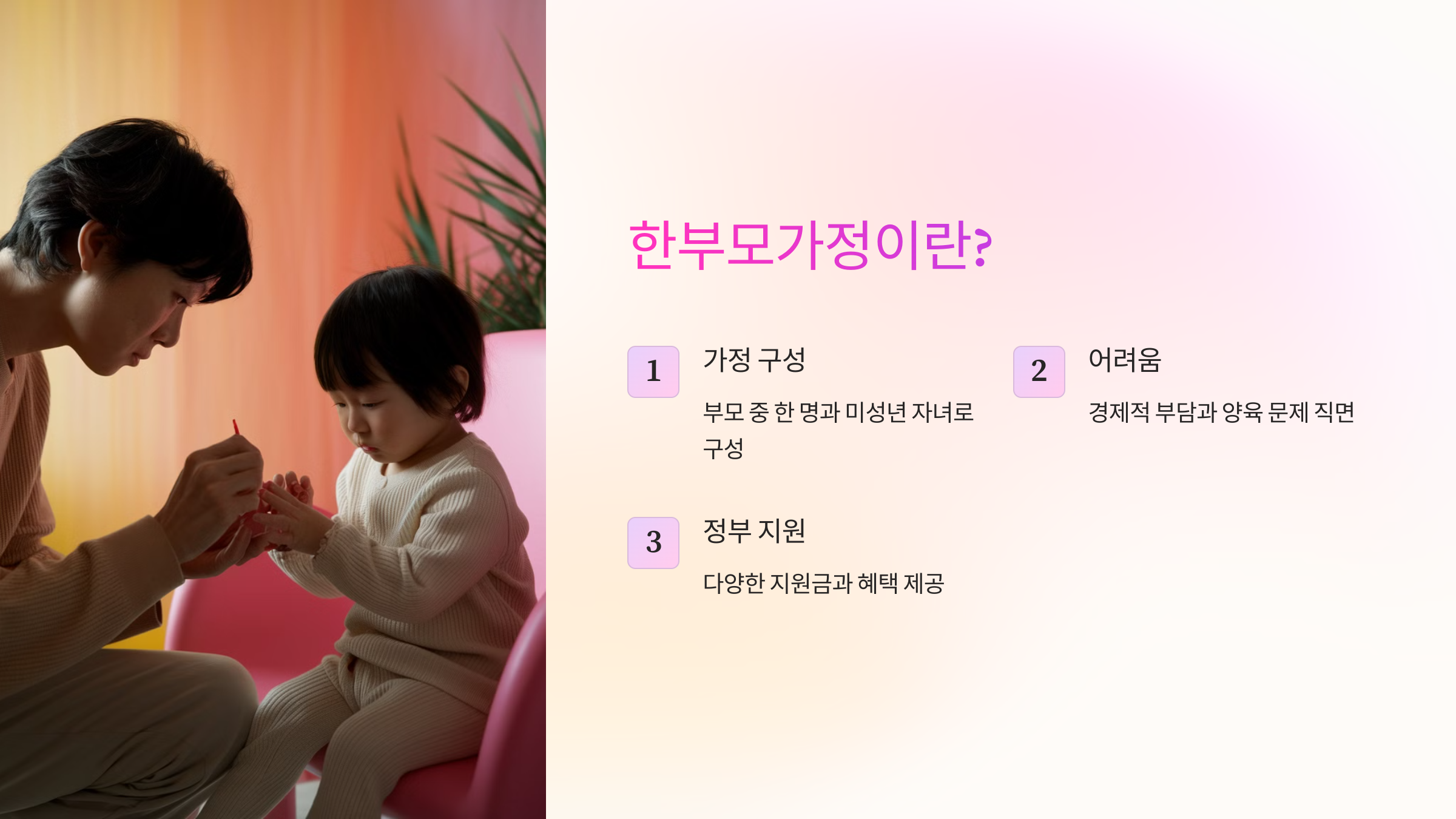 한부모가정이란?

1

가정 구성

부모 중 한 명과 미성년 자녀로 구성

2

어려움

경제적 부담과 양육 문제 직면

3

정부 지원

다양한 지원금과 혜택 제공